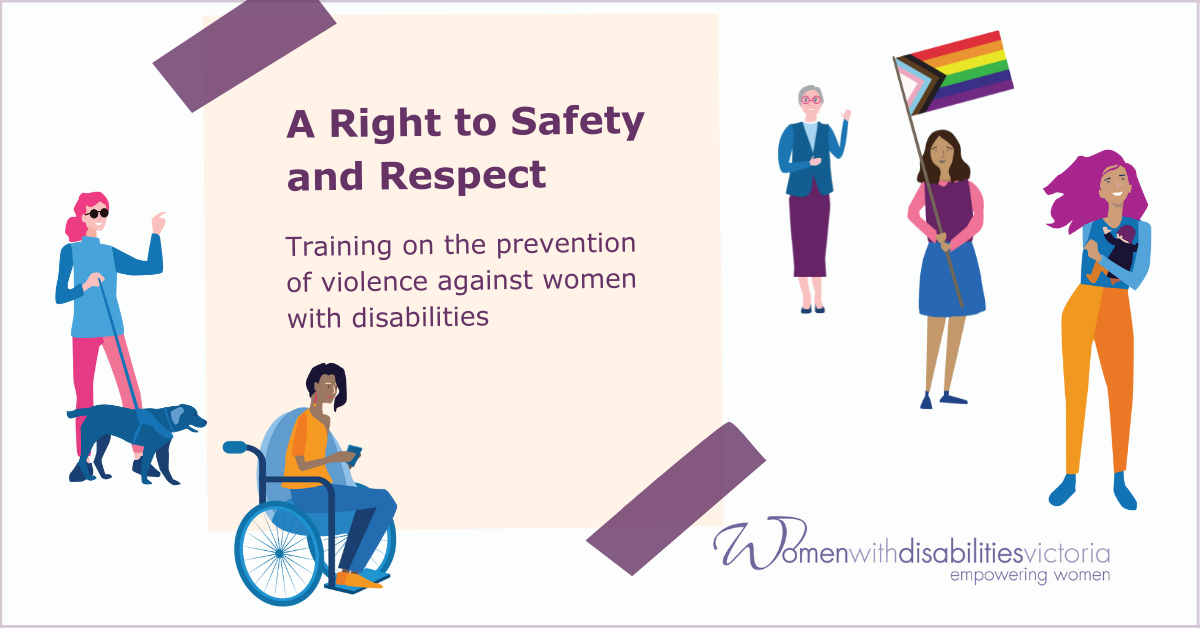 A Right to Safety and Respect

Training on the prevention of violence against women with disabilities

Womenwithdisabilitiesvictoria
empowering women